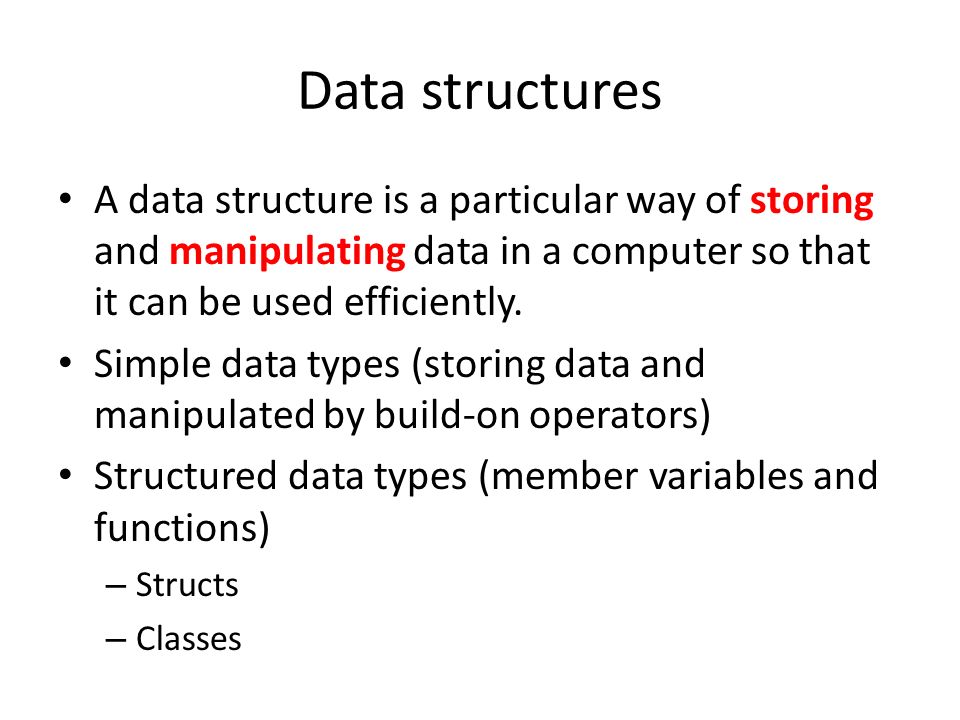 Data structures

• A data structure is a particular way of storing and manipulating data in a computer so that it can be used efficiently.

• Simple data types (storing data and manipulated by build-on operators)

• Structured data types (member variables and functions)

– Structs

– Classes